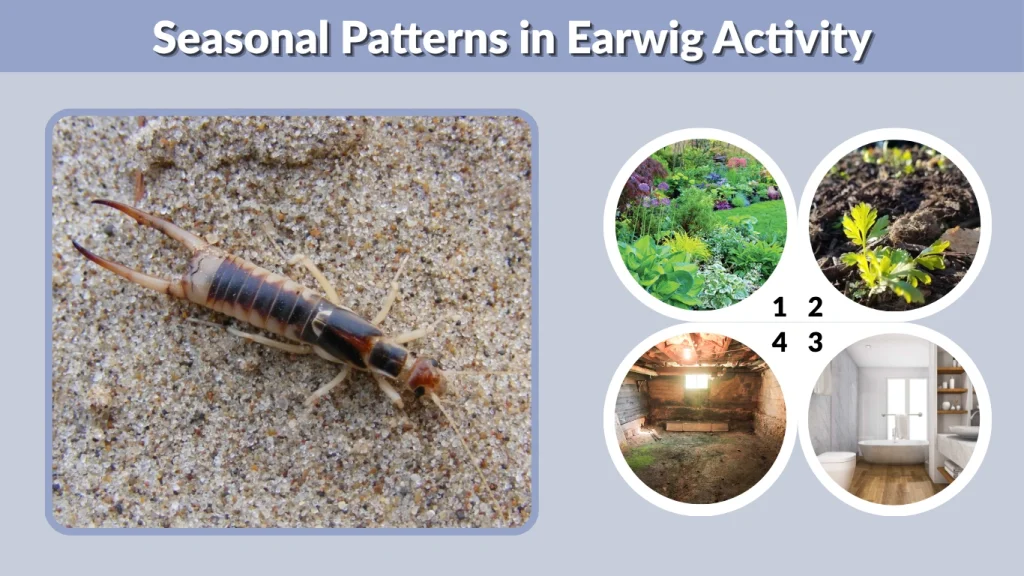 Seasonal Patterns in Earwig Activity

1 2
4 3